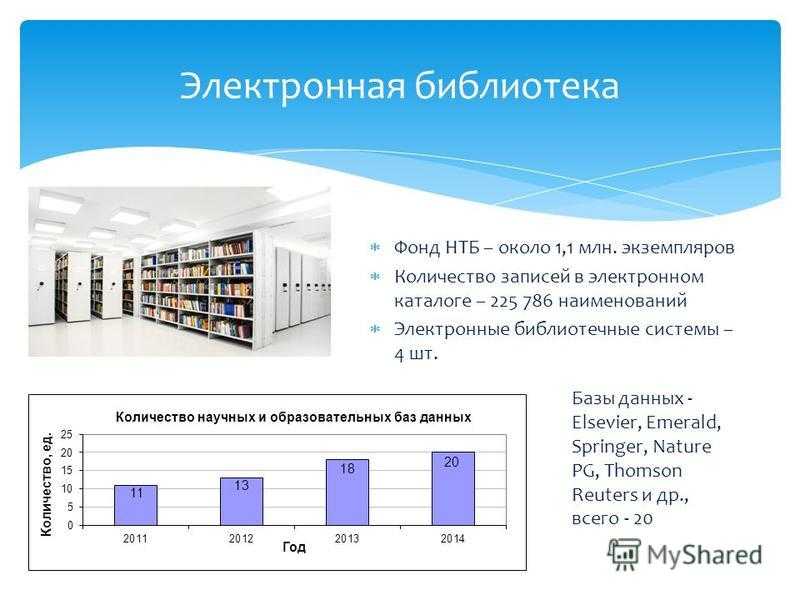 Электронная библиотека

Фонд НТБ – около 1,1 млн. экземпляров
Количество записей в электронном каталоге – 225 786 наименований
Электронные библиотечные системы – 4 шт.

Количество научных и образовательных баз данных

Количество, ед.

25
20
15
10
5
0

11
13
18
20

2011
2012
2013
2014

Год

Базы данных - Elsevier, Emerald, Springer, Nature PG, Thomson Reuters и др., всего - 20

MyShared